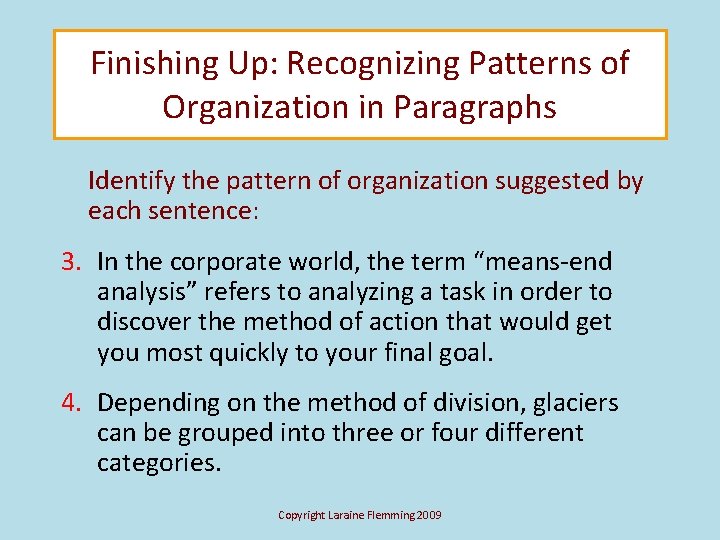 Finishing Up: Recognizing Patterns of Organization in Paragraphs

Identify the pattern of organization suggested by each sentence:

3. In the corporate world, the term “means-end analysis” refers to analyzing a task in order to discover the method of action that would get you most quickly to your final goal.

4. Depending on the method of division, glaciers can be grouped into three or four different categories.

Copyright Laraine Flemming 2009